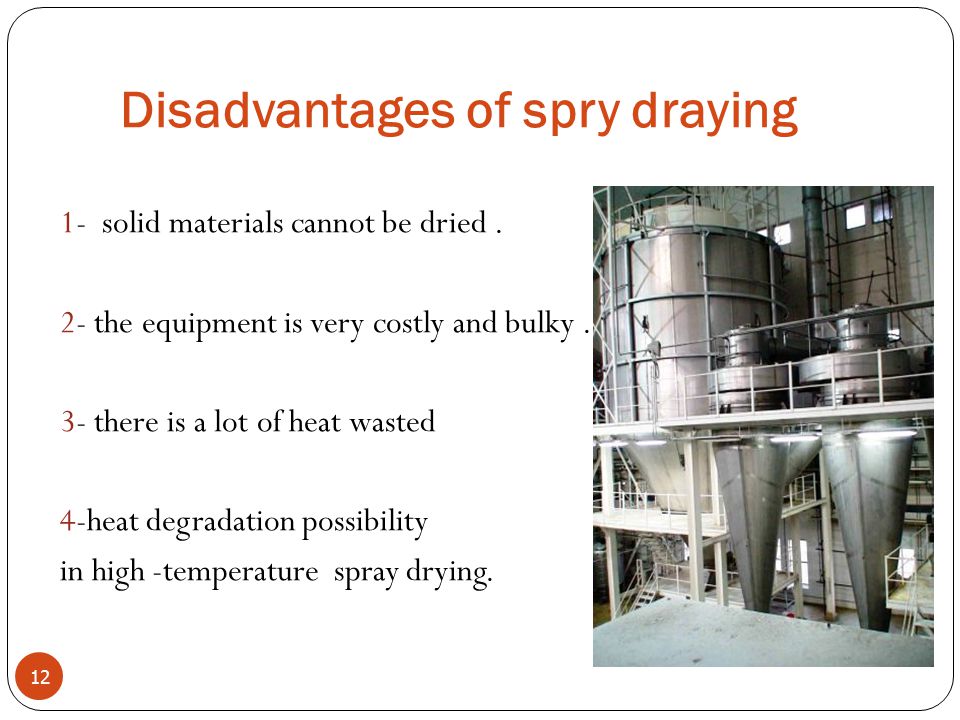 Disadvantages of spry draying

1- solid materials cannot be dried .

2- the equipment is very costly and bulky .

3- there is a lot of heat wasted

4-heat degradation possibility in high -temperature spray drying.

12